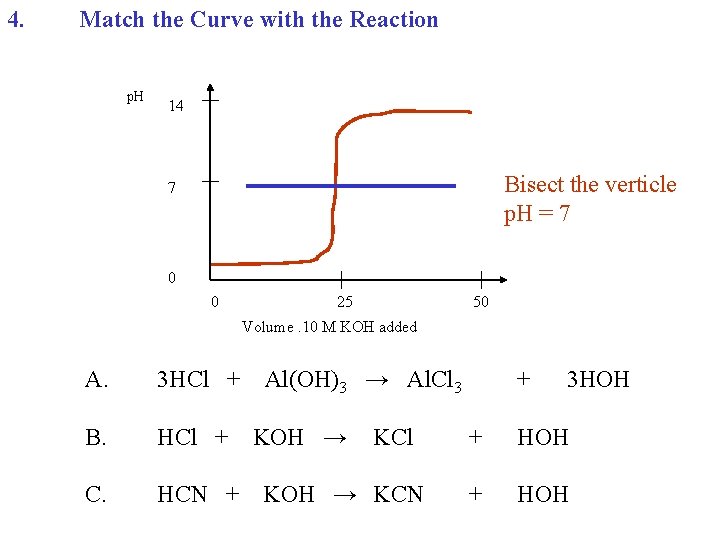 4. Match the Curve with the Reaction

pH

14

7

0

0

25

50

Volume .10 M KOH added

Bisect the verticle
pH = 7

A. $3HCl + Al(OH)_3 \rightarrow AlCl_3 + 3HOH$

B. $HCl + KOH \rightarrow KCl + HOH$

C. $HCN + KOH \rightarrow KCN + HOH$